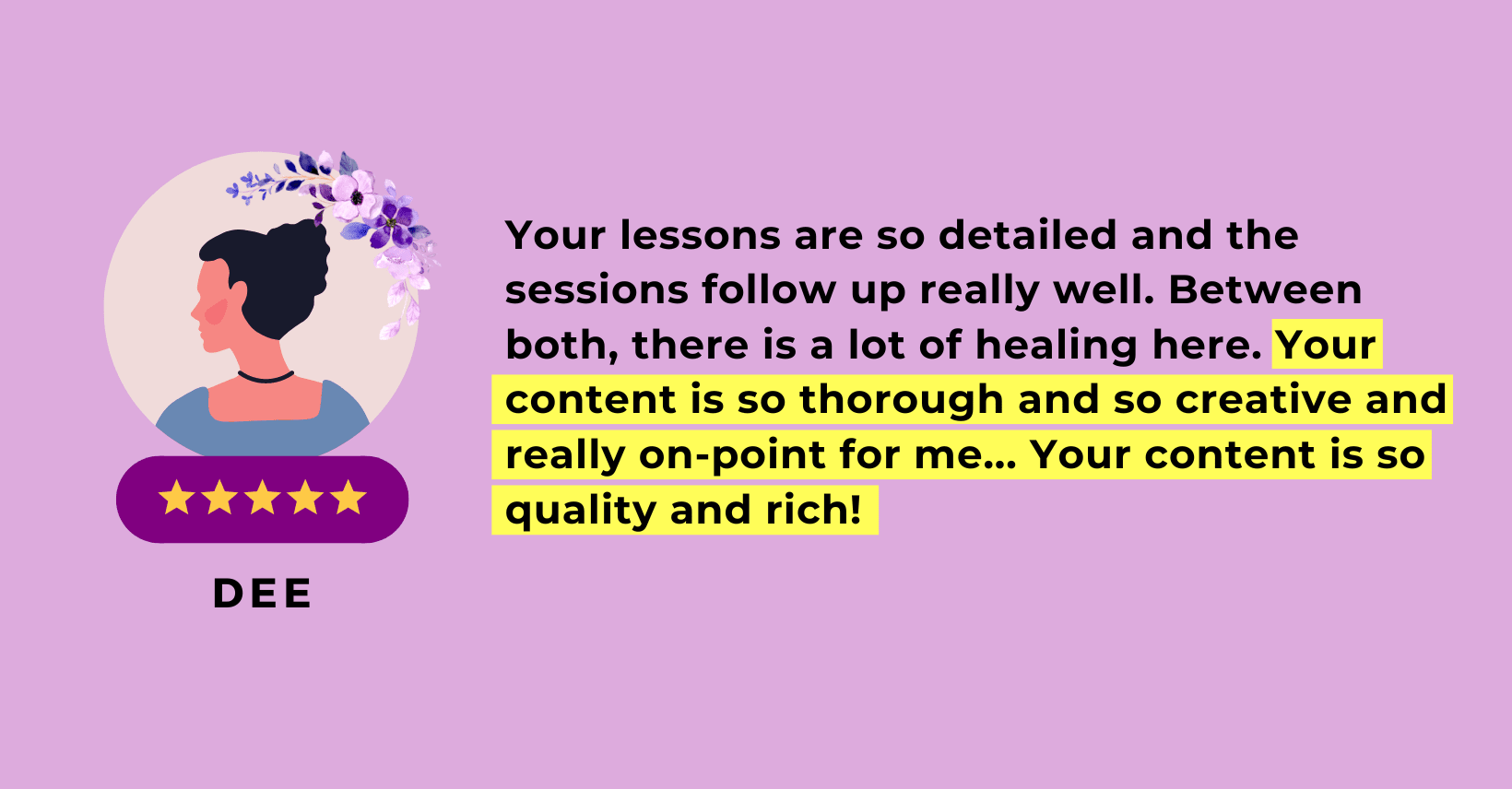 DEE

Your lessons are so detailed and the sessions follow up really well. Between both, there is a lot of healing here. Your content is so thorough and so creative and really on-point for me... Your content is so quality and rich!